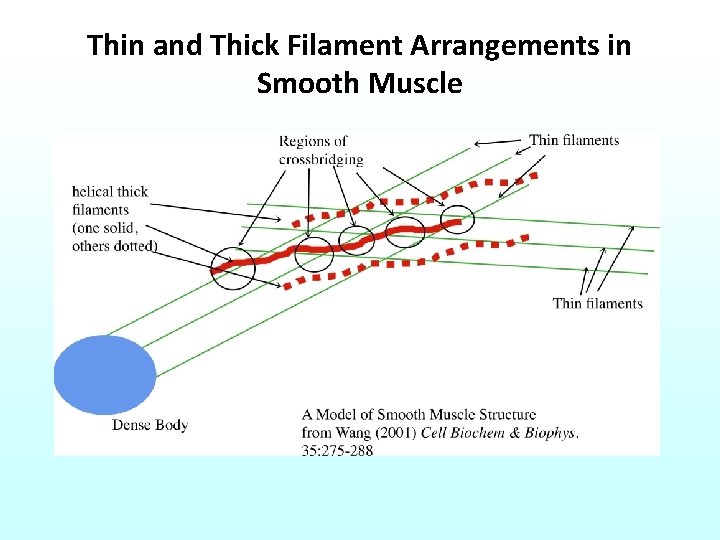 Thin and Thick Filament Arrangements in Smooth Muscle

Regions of crossbridging

Thin filaments

helical thick filaments (one solid, others dotted)

Thin filaments

Dense Body

A Model of Smooth Muscle Structure from Wang (2001) Cell Biochem & Biophys. 35:275-288